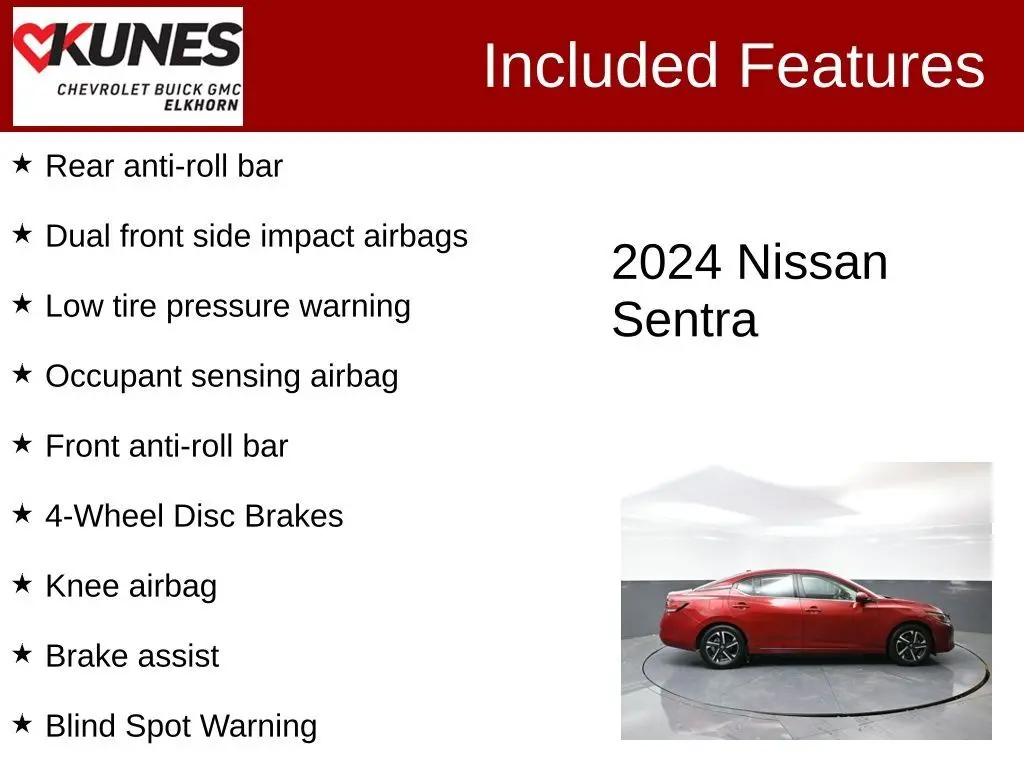 KUNES
CHEVROLET BUICK GMC
ELKHORN

Included Features

★ Rear anti-roll bar

★ Dual front side impact airbags

★ Low tire pressure warning

★ Occupant sensing airbag

★ Front anti-roll bar

★ 4-Wheel Disc Brakes

★ Knee airbag

★ Brake assist

★ Blind Spot Warning

2024 Nissan Sentra